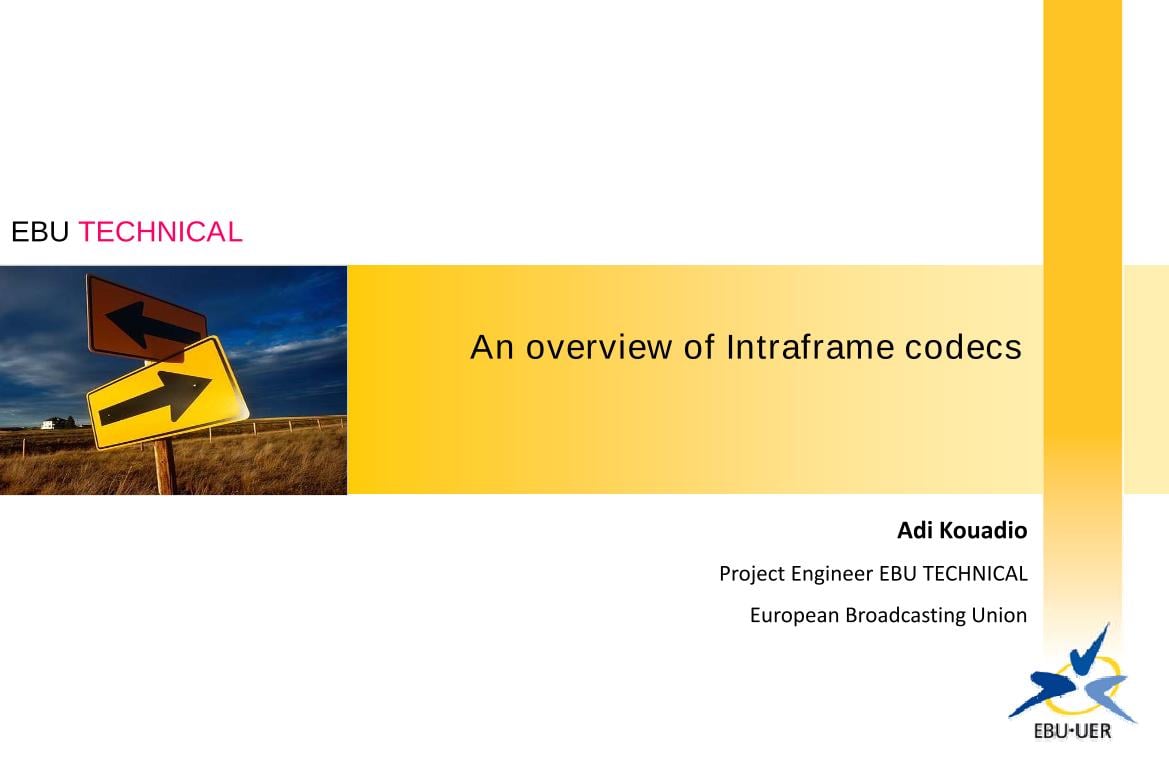 EBU TECHNICAL

An overview of Intraframe codecs

Adi Kouadio

Project Engineer EBU TECHNICAL

European Broadcasting Union

EBU·UER